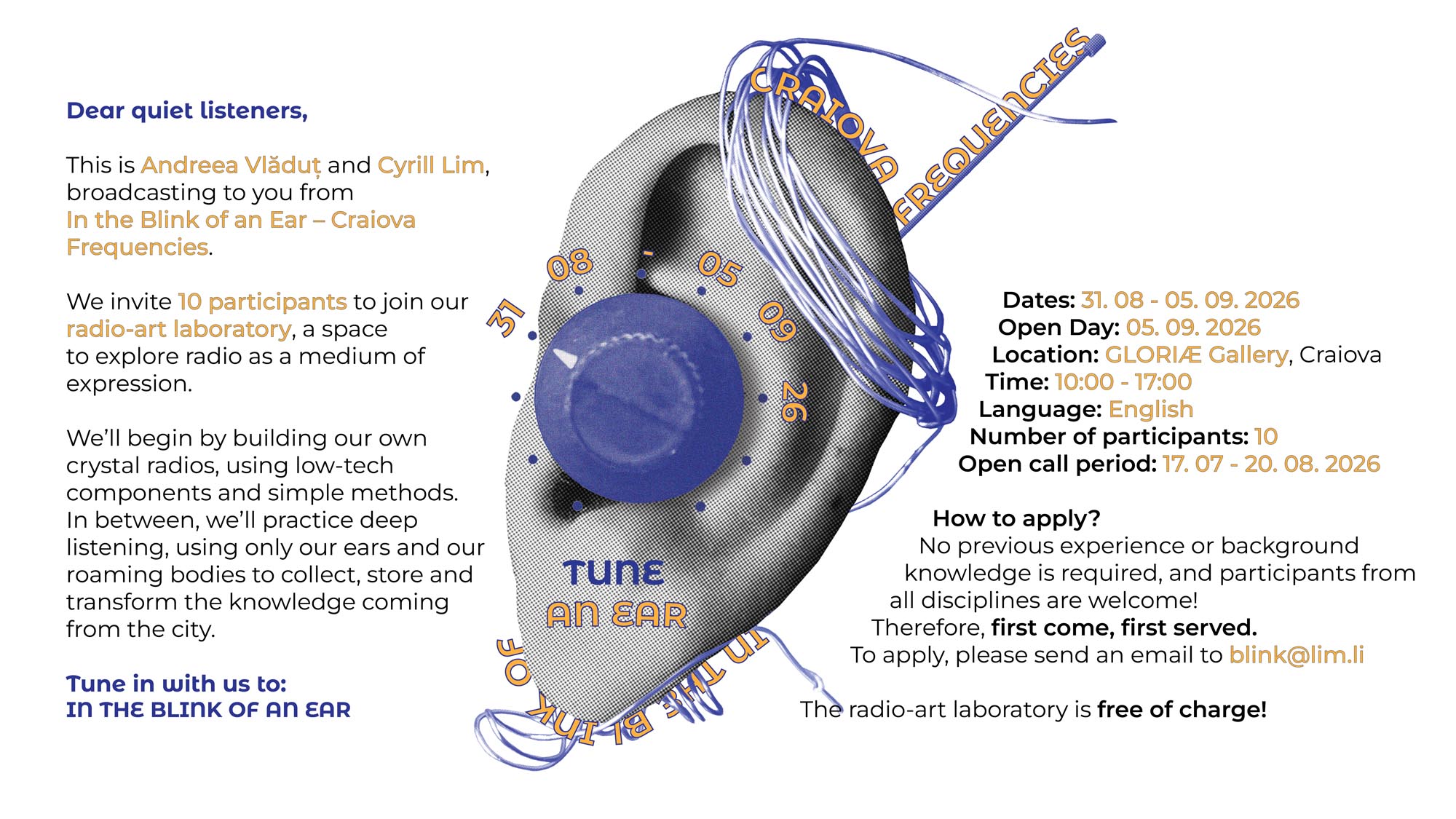 Dear quiet listeners,

This is Andreea Vlăduț and Cyrill Lim, broadcasting to you from In the Blink of an Ear – Craiova Frequencies.

We invite 10 participants to join our radio-art laboratory, a space to explore radio as a medium of expression.

We'll begin by building our own crystal radios, using low-tech components and simple methods. In between, we'll practice deep listening, using only our ears and our roaming bodies to collect, store and transform the knowledge coming from the city.

Tune in with us to:
IN THE BLINK OF AN EAR

CRAIOVA FREQUENCIES

31 08 - 05 09 26

TUNE AN EAR

IN THE BLINK OF

Dates: 31. 08 - 05. 09. 2026
Open Day: 05. 09. 2026
Location: GLORIÆ Gallery, Craiova
Time: 10:00 - 17:00
Language: English
Number of participants: 10
Open call period: 17. 07 - 20. 08. 2026

How to apply?
No previous experience or background knowledge is required, and participants from all disciplines are welcome!
Therefore, first come, first served.
To apply, please send an email to blink@lim.li

The radio-art laboratory is free of charge!